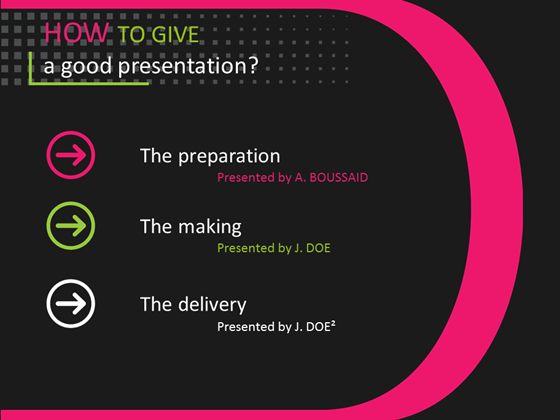 HOW TO GIVE
a good presentation?

The preparation
Presented by A. BOUSSAID

The making
Presented by J. DOE

The delivery
Presented by J. DOE²